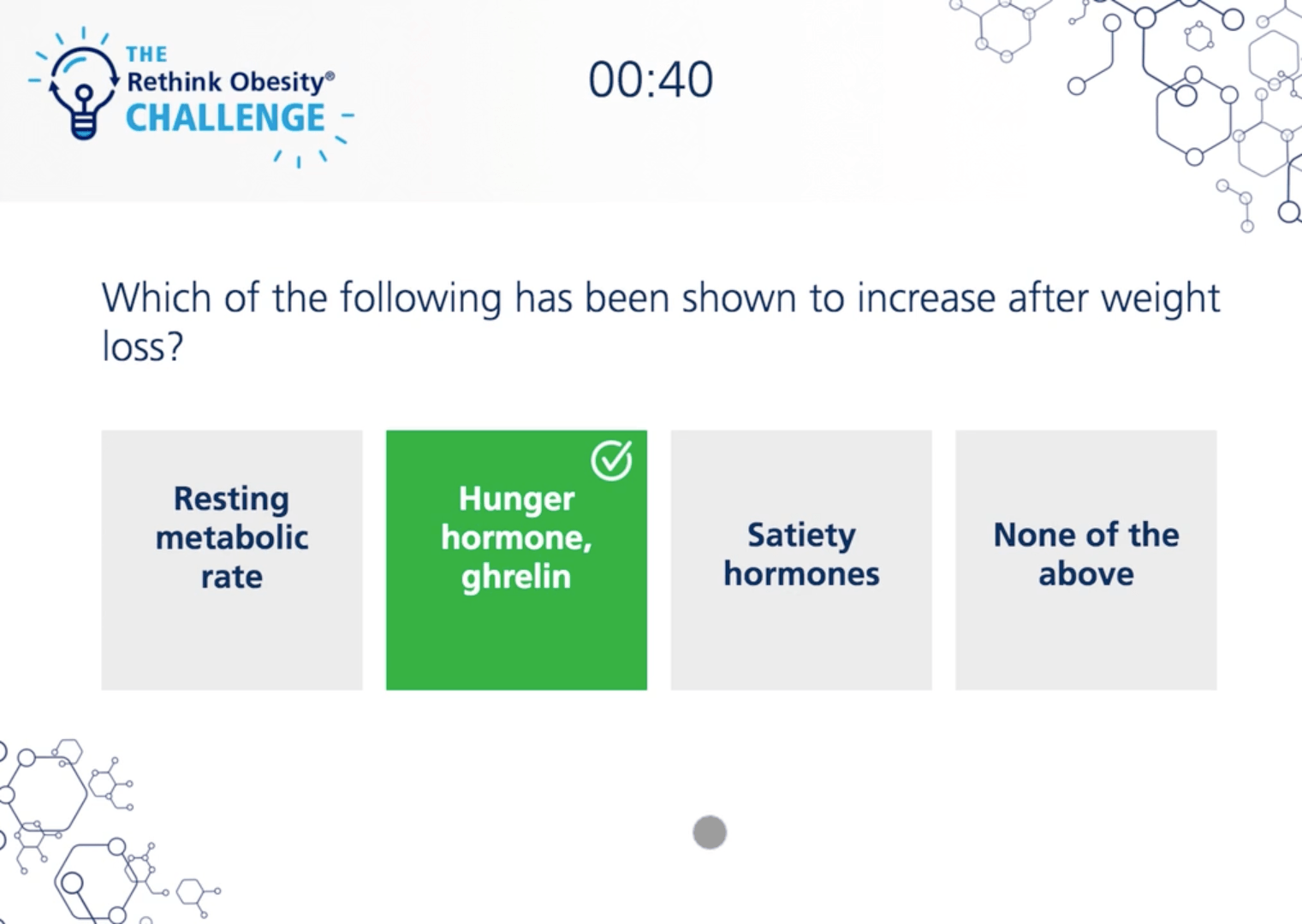 THE
Rethink Obesity®
CHALLENGE

00:40

Which of the following has been shown to increase after weight loss?

Resting metabolic rate

Hunger hormone, ghrelin

Satiety hormones

None of the above